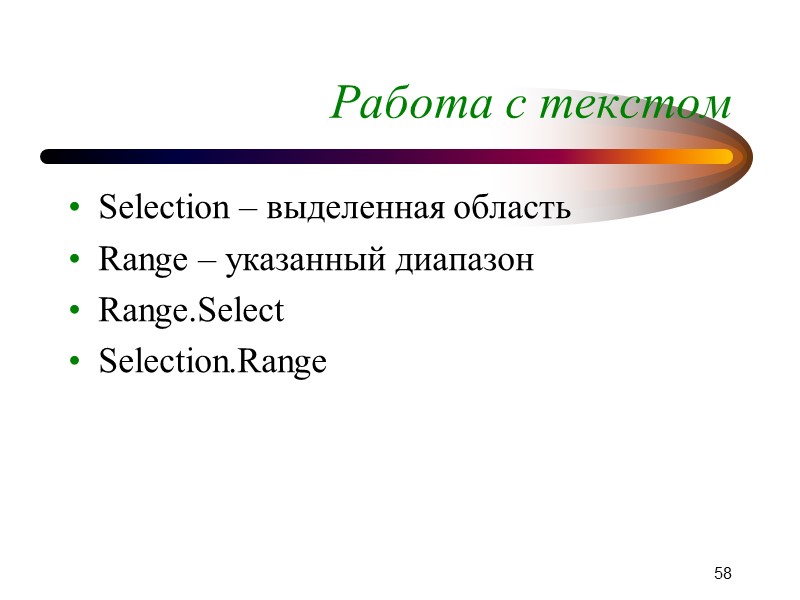 Работа с текстом

• Selection – выделенная область
• Range – указанный диапазон
• Range.Select
• Selection.Range

58